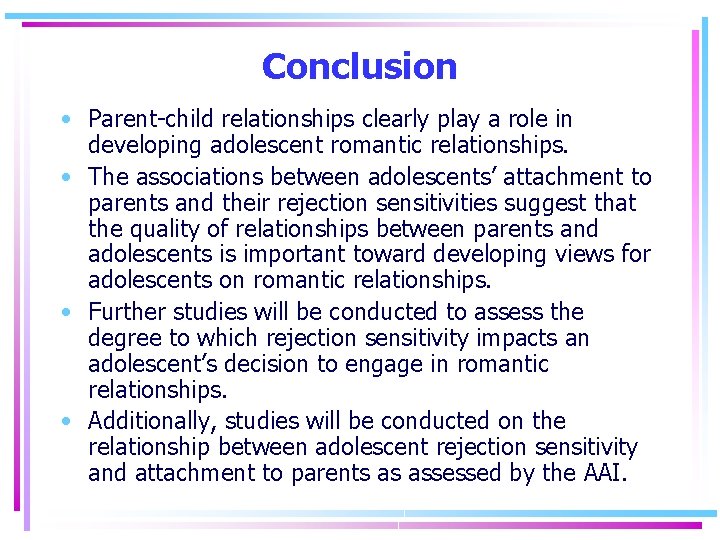 Conclusion

• Parent-child relationships clearly play a role in developing adolescent romantic relationships.
• The associations between adolescents' attachment to parents and their rejection sensitivities suggest that the quality of relationships between parents and adolescents is important toward developing views for adolescents on romantic relationships.
• Further studies will be conducted to assess the degree to which rejection sensitivity impacts an adolescent's decision to engage in romantic relationships.
• Additionally, studies will be conducted on the relationship between adolescent rejection sensitivity and attachment to parents as assessed by the AAI.